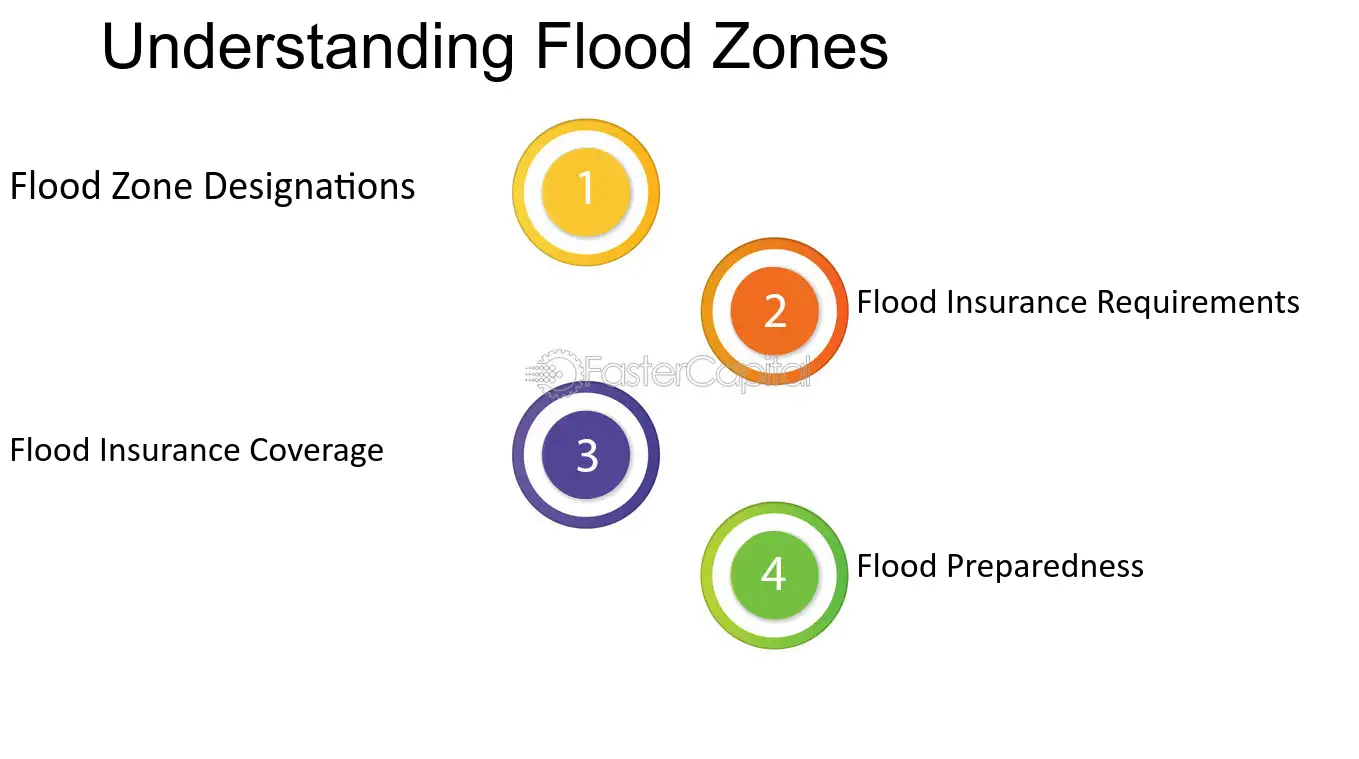 Understanding Flood Zones

Flood Zone Designations

1

2

Flood Insurance Requirements

Flood Insurance Coverage

3

4

Flood Preparedness

FasterCapital